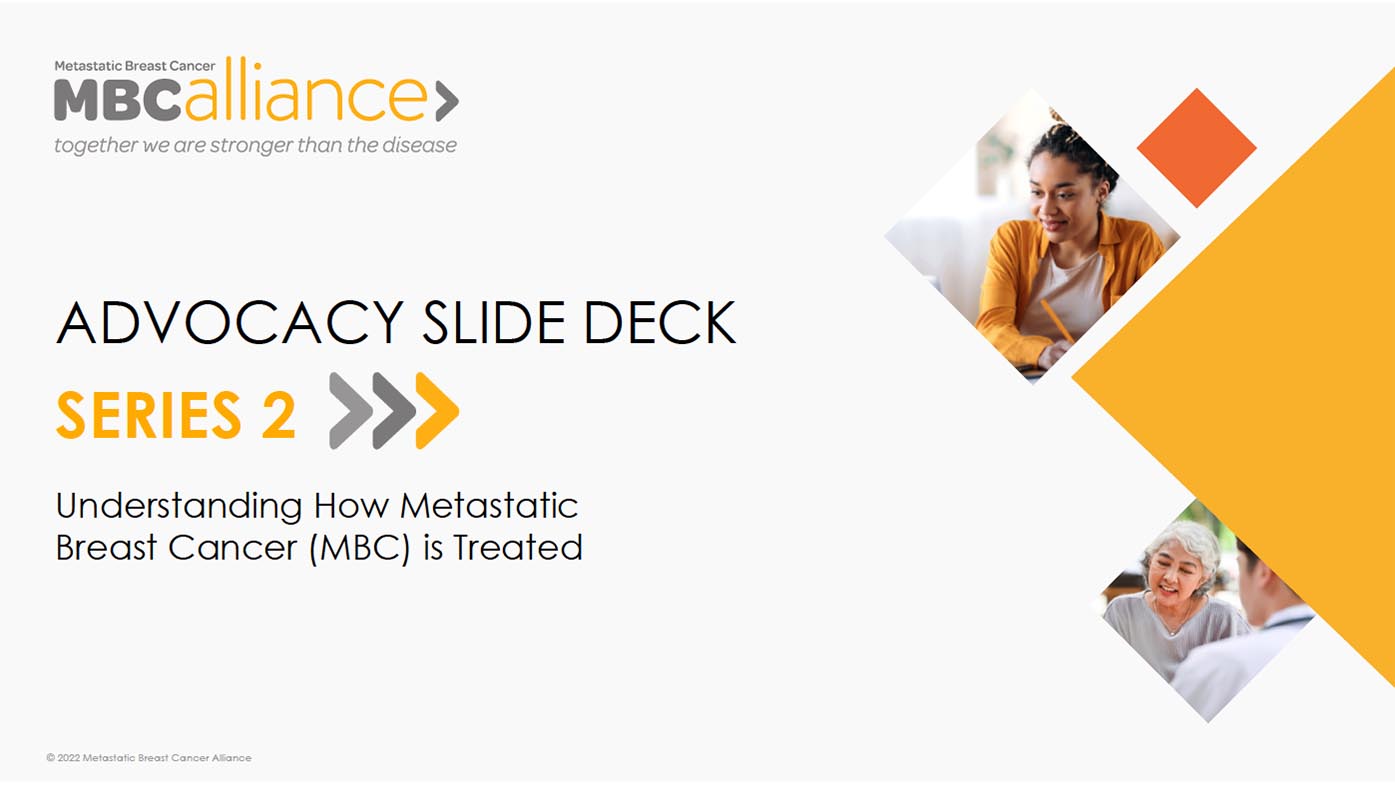 Metastatic Breast Cancer
MBCalliance
together we are stronger than the disease

ADVOCACY SLIDE DECK

SERIES 2

Understanding How Metastatic Breast Cancer (MBC) is Treated

© 2022 Metastatic Breast Cancer Alliance